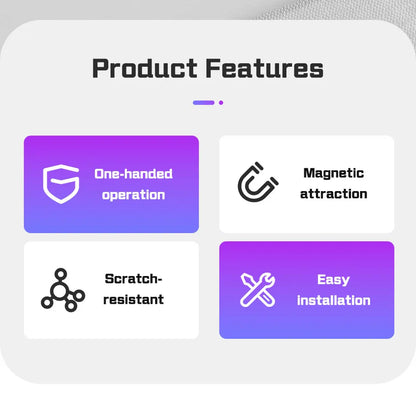 Product Features

One-handed operation

Magnetic attraction

Scratch-resistant

Easy installation